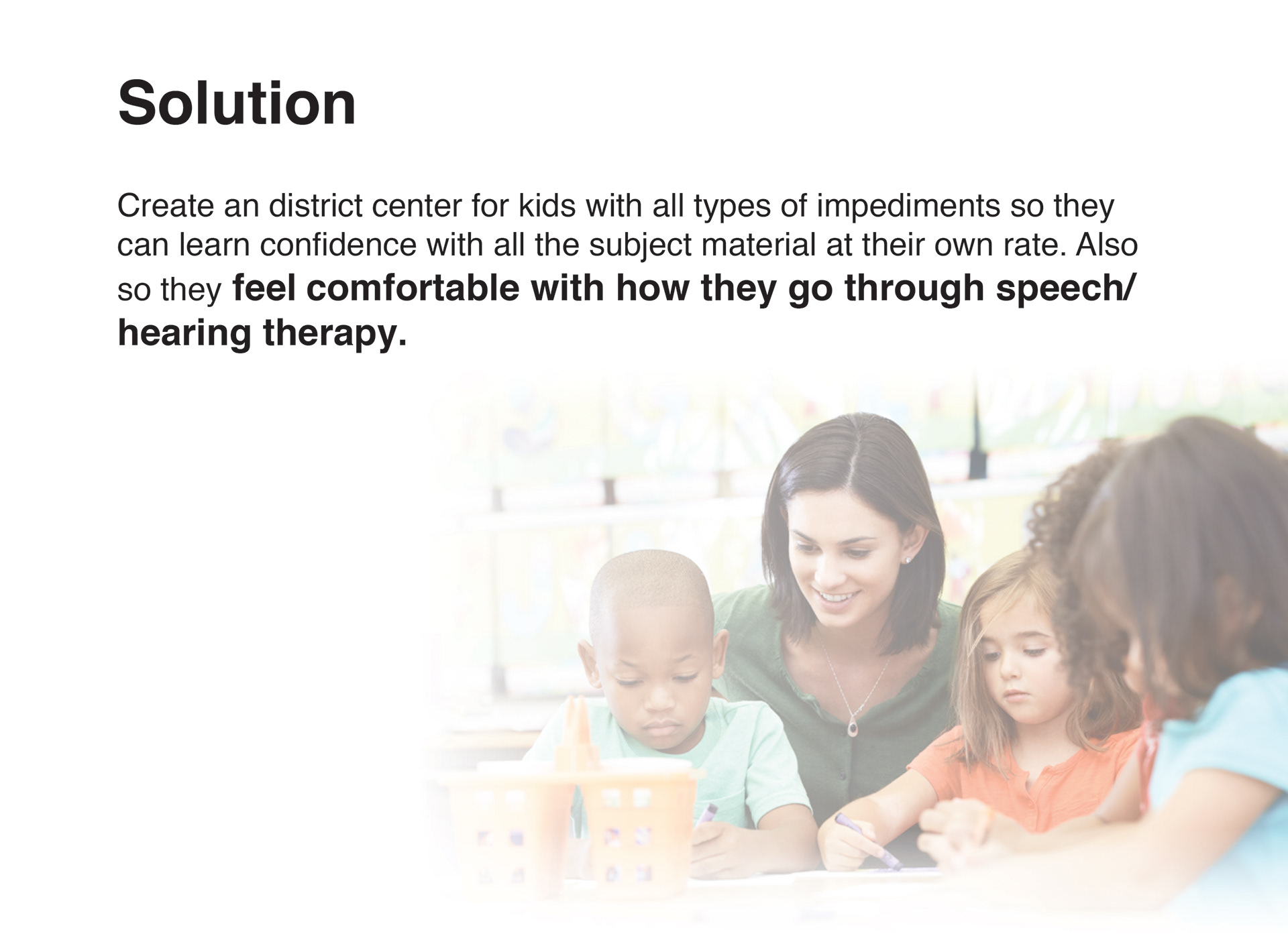 Solution

Create an district center for kids with all types of impediments so they can learn confidence with all the subject material at their own rate. Also so they feel comfortable with how they go through speech/ hearing therapy.